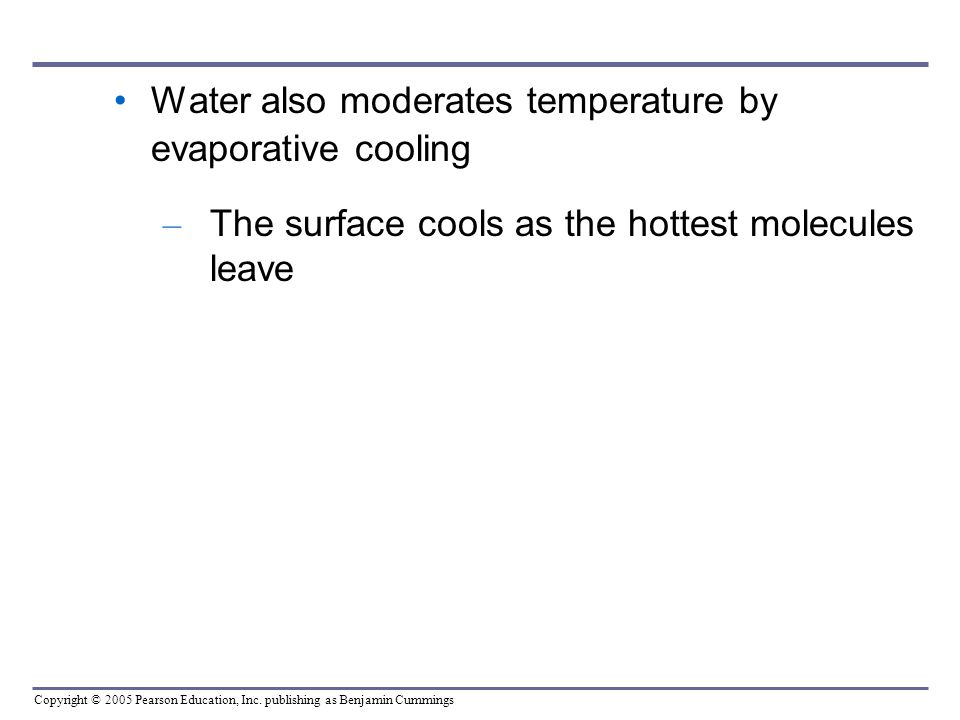 • Water also moderates temperature by evaporative cooling

– The surface cools as the hottest molecules leave

Copyright © 2005 Pearson Education, Inc. publishing as Benjamin Cummings